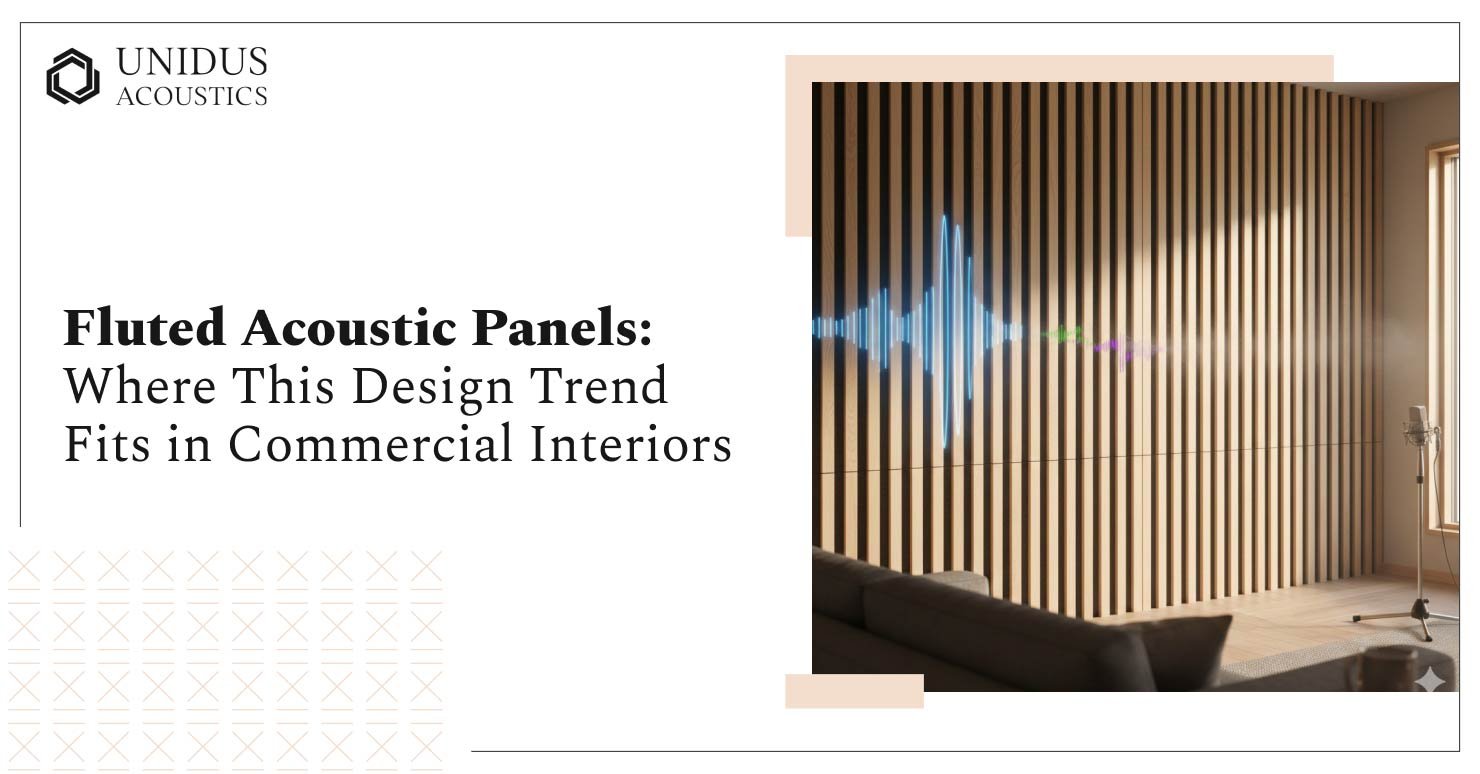 UNIDUS
ACOUSTICS

Fluted Acoustic Panels:
Where This Design Trend Fits in Commercial Interiors